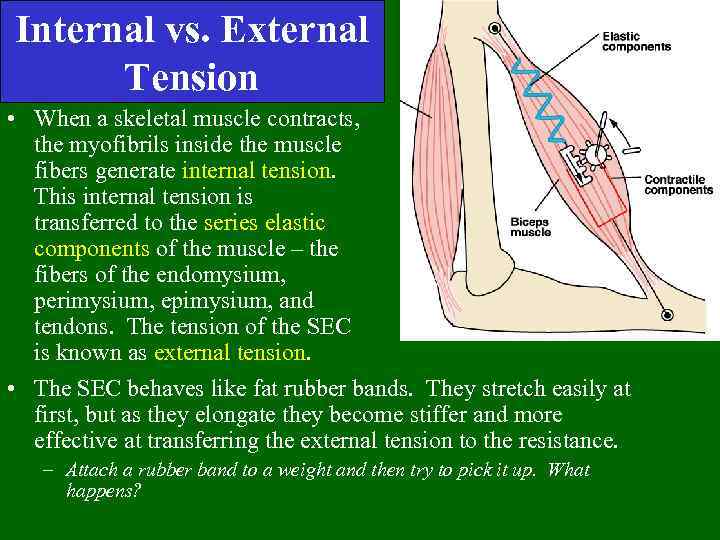 Internal vs. External Tension

Elastic components

Contractile components

Biceps muscle

• When a skeletal muscle contracts, the myofibrils inside the muscle fibers generate internal tension. This internal tension is transferred to the series elastic components of the muscle – the fibers of the endomysium, perimysium, epimysium, and tendons. The tension of the SEC is known as external tension.

• The SEC behaves like fat rubber bands. They stretch easily at first, but as they elongate they become stiffer and more effective at transferring the external tension to the resistance.

– Attach a rubber band to a weight and then try to pick it up. What happens?